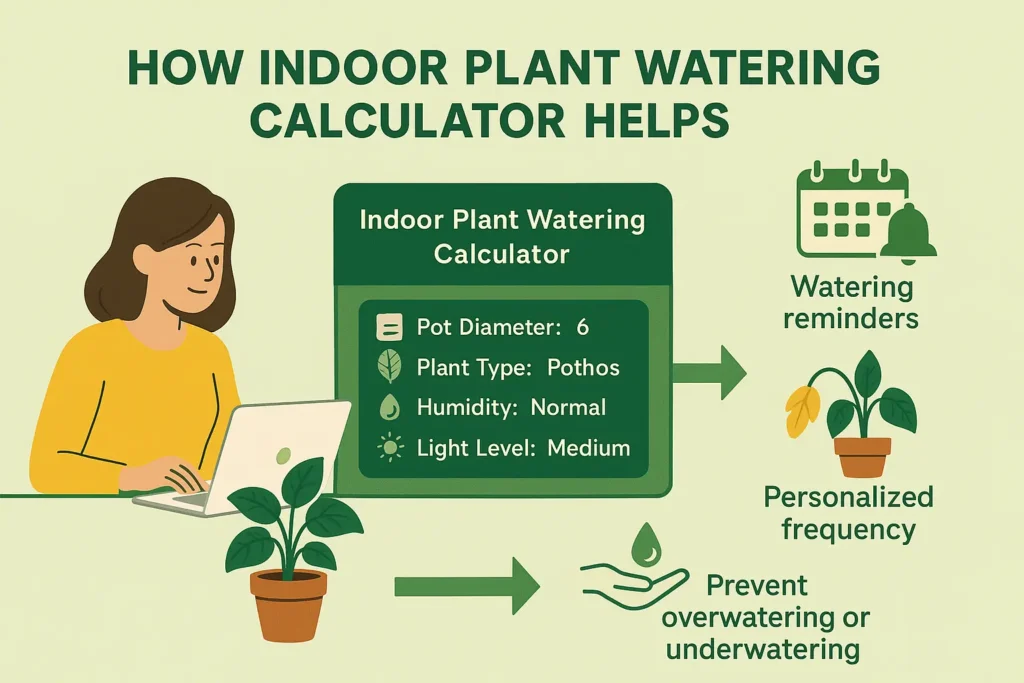 HOW INDOOR PLANT WATERING CALCULATOR HELPS

Indoor Plant Watering Calculator

Pot Diameter: 6
Plant Type: Pothos
Humidity: Normal
Light Level: Medium

Watering reminders

Personalized frequency

Prevent overwatering or underwatering